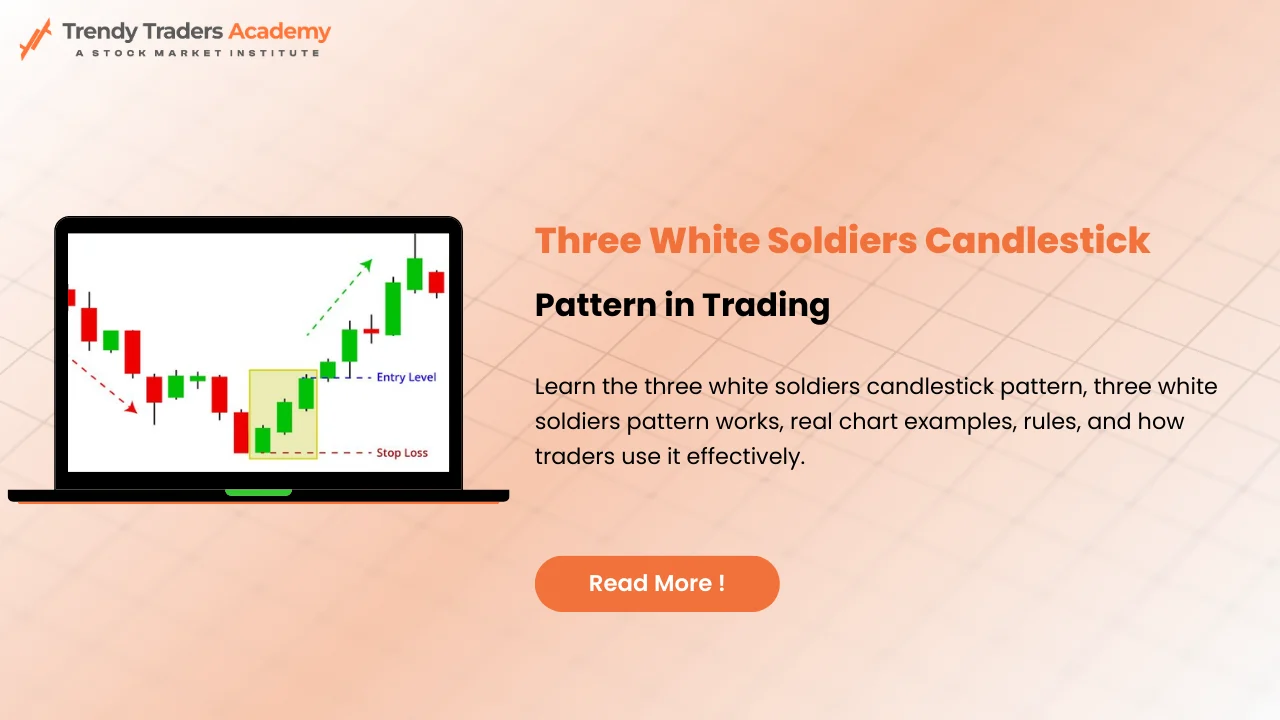 Trendy Traders Academy
A STOCK MARKET INSTITUTE

Entry Level
Stop Loss

Three White Soldiers Candlestick

Pattern in Trading

Learn the three white soldiers candlestick pattern, three white soldiers pattern works, real chart examples, rules, and how traders use it effectively.

Read More !